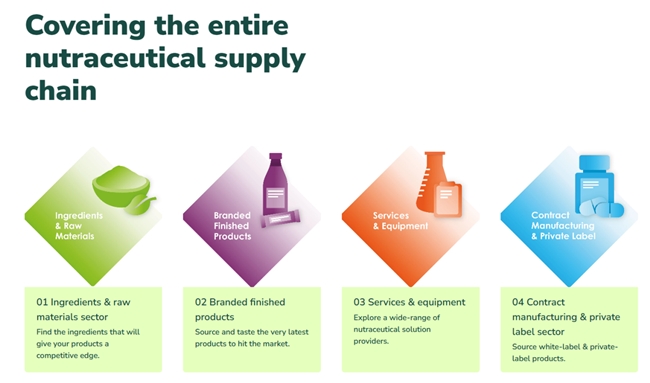 Covering the entire nutraceutical supply chain

Ingredients & Raw Materials

Branded Finished Products

Services & Equipment

Contract Manufacturing & Private Label

01 Ingredients & raw materials sector

Find the ingredients that will give your products a competitive edge.

02 Branded finished products

Source and taste the very latest products to hit the market.

03 Services & equipment

Explore a wide-range of nutraceutical solution providers.

04 Contract manufacturing & private label sector

Source white-label & private-label products.